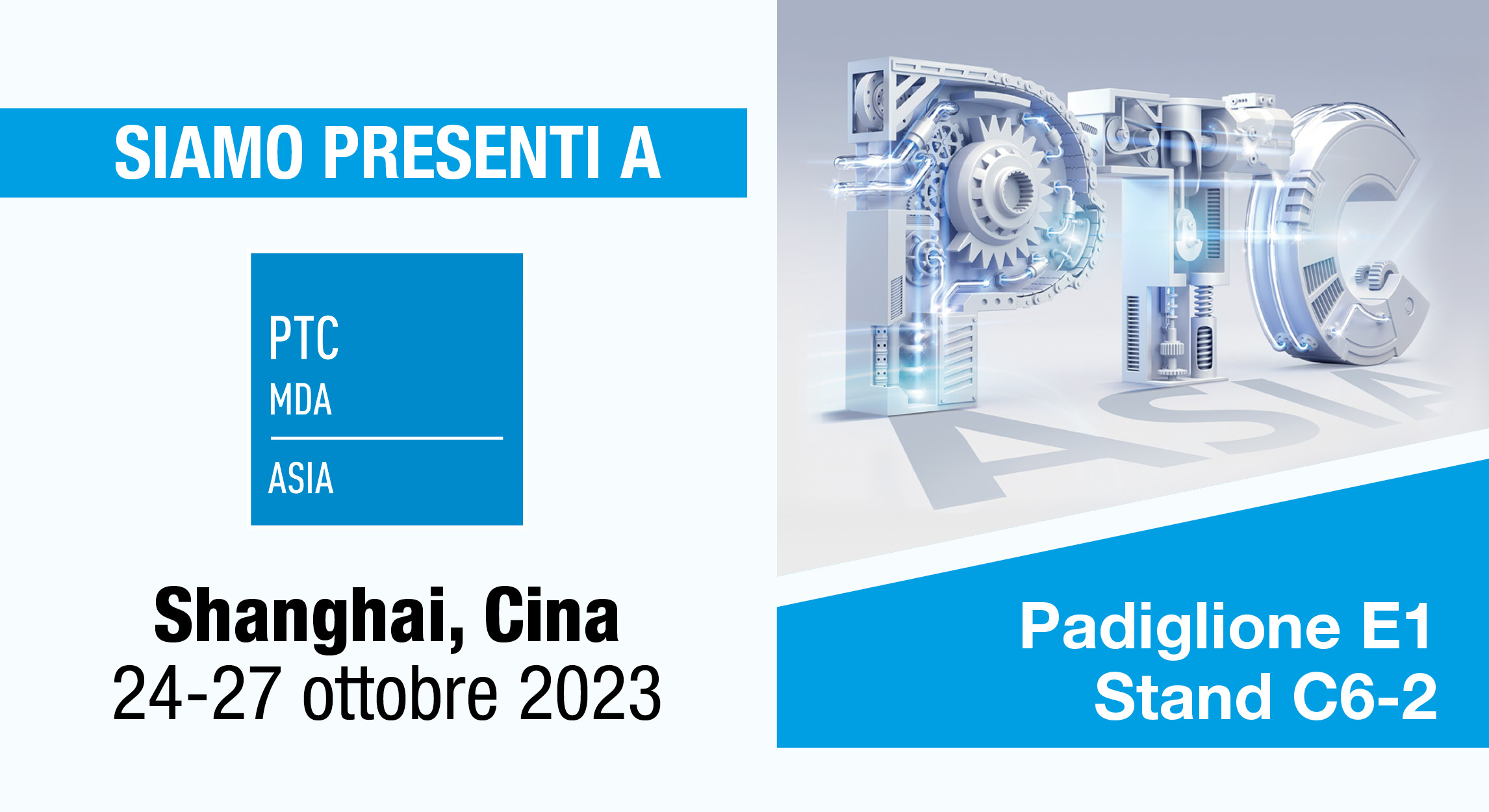 SIAMO PRESENTI A

PTC
MDA
ASIA

Shanghai, Cina
24-27 ottobre 2023

PTC
ASIA

Padiglione E1
Stand C6-2